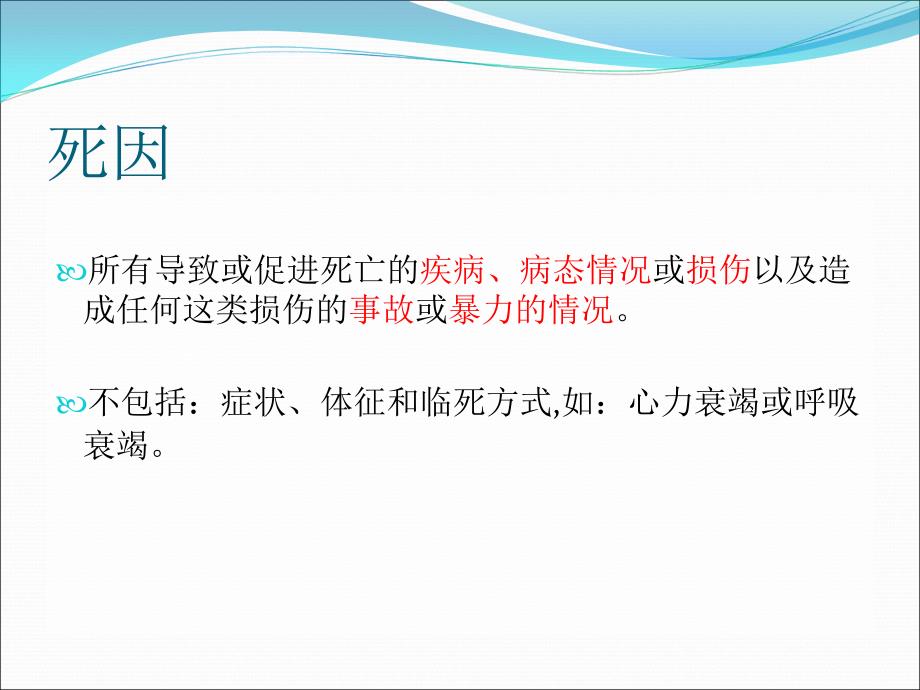 死因

所有导致或促进死亡的疾病、病态情况或损伤以及造成任何这类损伤的事故或暴力的情况。

不包括：症状、体征和临死方式,如：心力衰竭或呼吸衰竭。